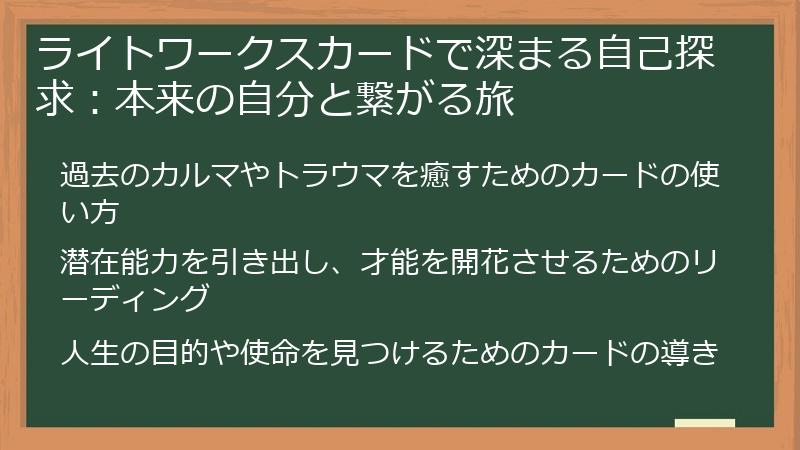 ライトワークスカードで深まる自己探求：本来の自分と繋がる旅

過去のカルマやトラウマを癒すためのカードの使い方

潜在能力を引き出し、才能を開花させるためのリーディング

人生の目的や使命を見つけるためのカードの導き